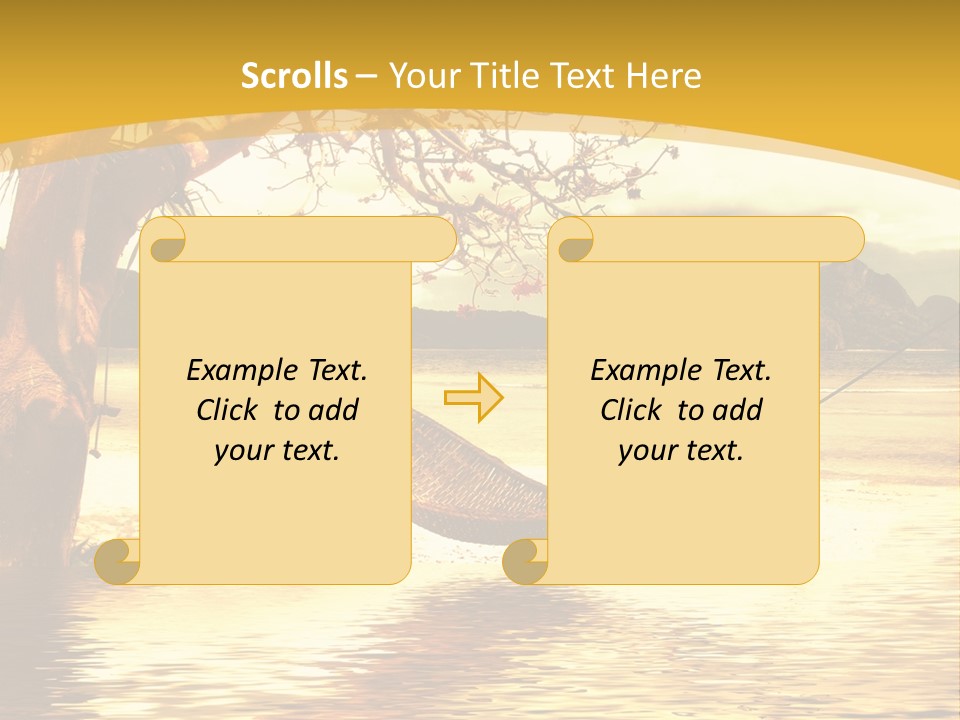 Scrolls – Your Title Text Here

Example Text. Click to add your text.

Example Text. Click to add your text.